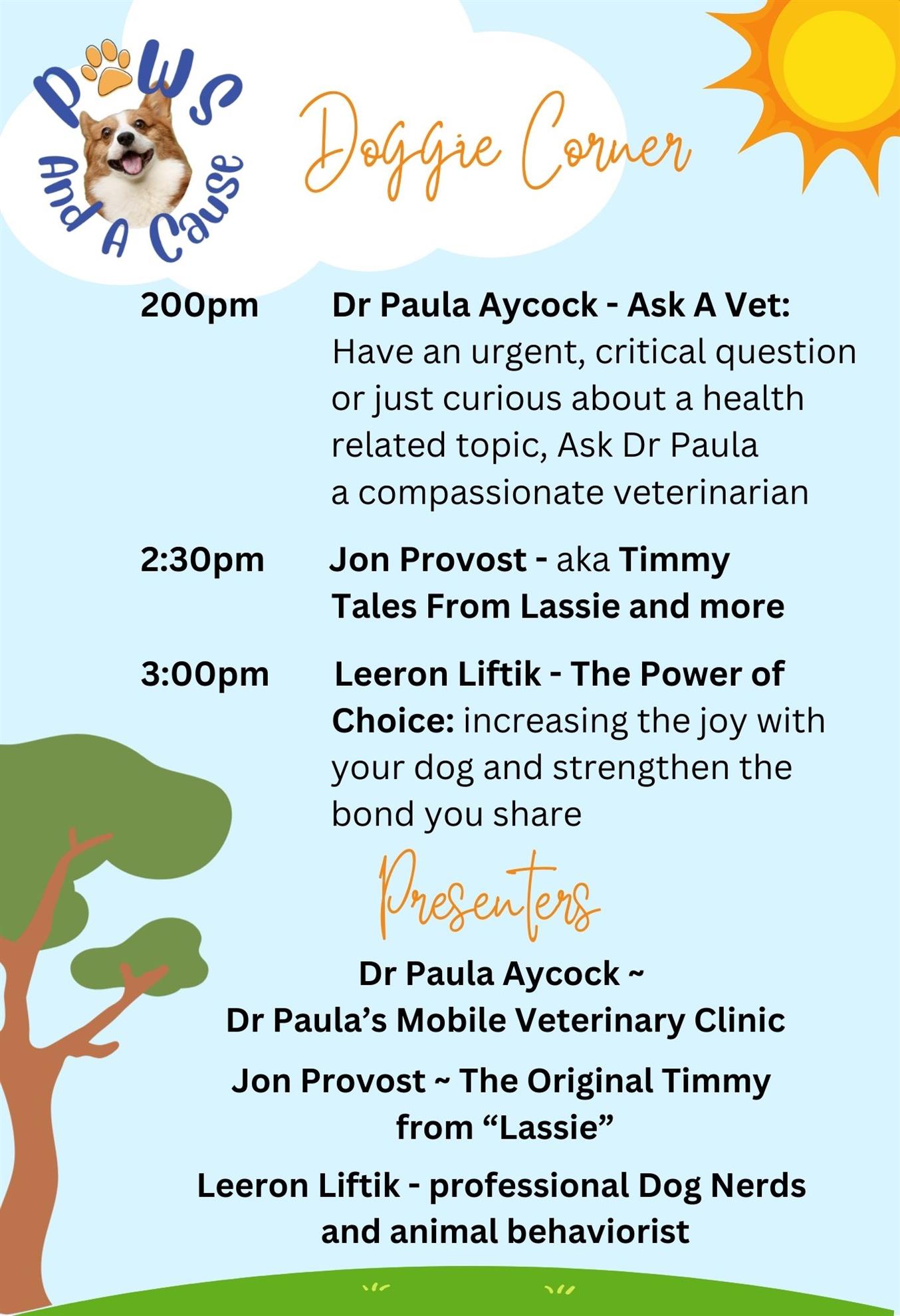 PAWS And A Cause

Doggie Corner

200pm Dr Paula Aycock - Ask A Vet: Have an urgent, critical question or just curious about a health related topic, Ask Dr Paula a compassionate veterinarian

2:30pm Jon Provost - aka Timmy Tales From Lassie and more

3:00pm Leeron Liftik - The Power of Choice: increasing the joy with your dog and strengthen the bond you share

Presenters

Dr Paula Aycock ~
Dr Paula's Mobile Veterinary Clinic

Jon Provost ~ The Original Timmy from "Lassie"

Leeron Liftik - professional Dog Nerds and animal behaviorist